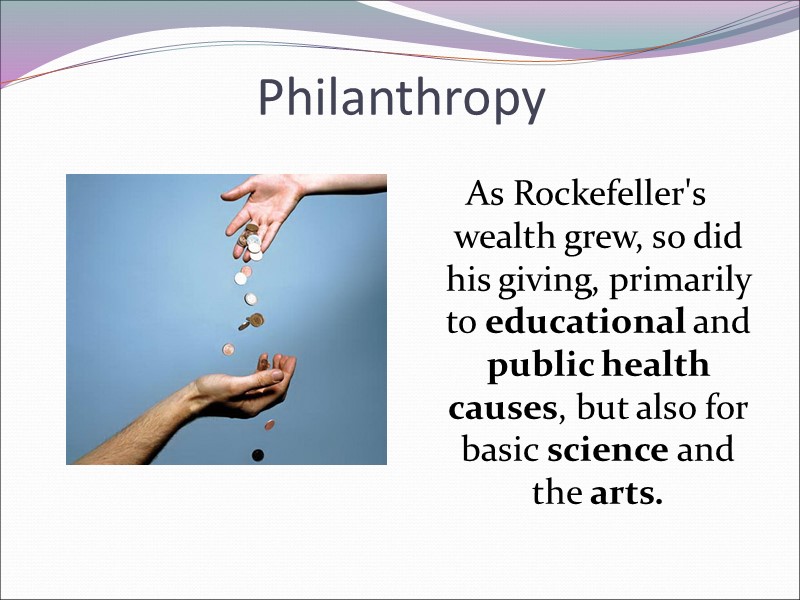 Philanthropy

As Rockefeller's wealth grew, so did his giving, primarily to educational and public health causes, but also for basic science and the arts.